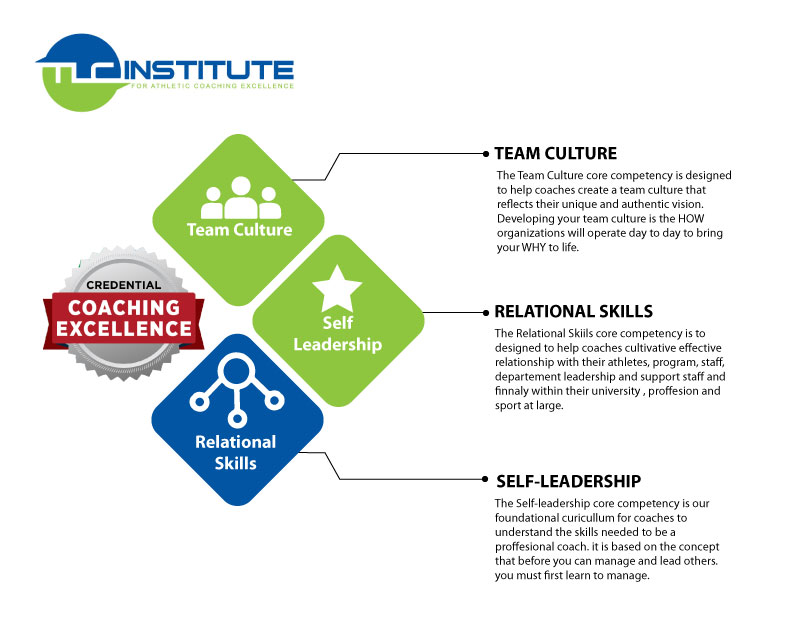 TLC INSTITUTE
FOR ATHLETIC COACHING EXCELLENCE

Team Culture

CREDENTIAL
COACHING EXCELLENCE

Self Leadership

Relational Skills

TEAM CULTURE
The Team Culture core competency is designed to help coaches create a team culture that reflects their unique and authentic vision. Developing your team culture is the HOW organizations will operate day to day to bring your WHY to life.

RELATIONAL SKILLS
The Relational Skiils core competency is to designed to help coaches cultivative effective relationship with their athletes, program, staff, departement leadership and support staff and finnaly within their university , proffesion and sport at large.

SELF-LEADERSHIP
The Self-leadership core competency is our foundational curicullum for coaches to understand the skills needed to be a proffesional coach. it is based on the concept that before you can manage and lead others. you must first learn to manage.